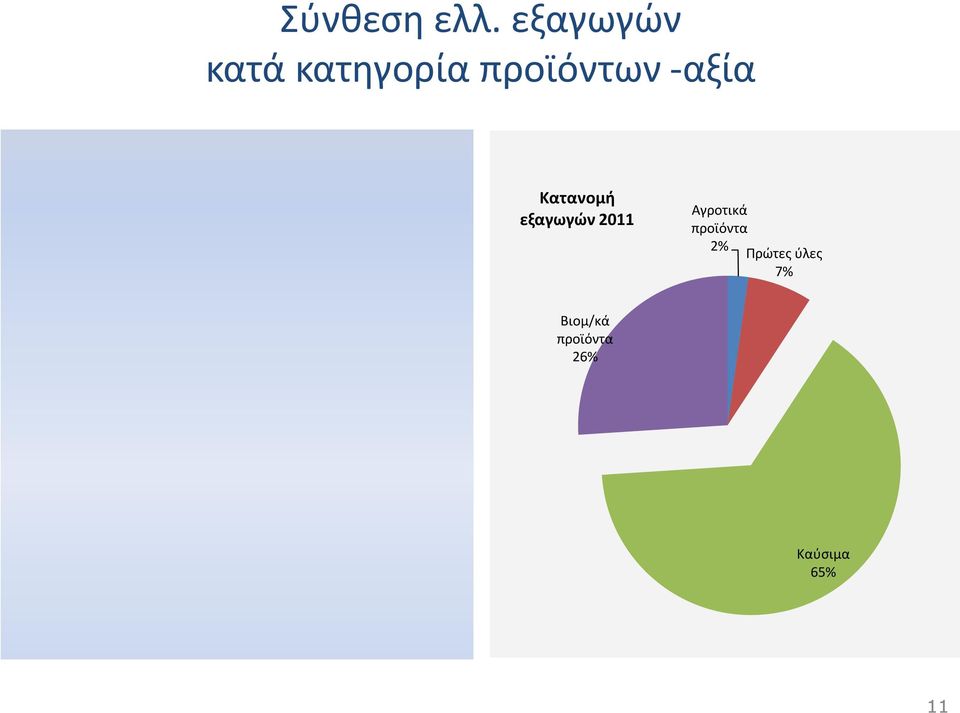 Σύνθεση ελλ. εξαγωγών κατά κατηγορία προϊόντων -αξία

Κατανομή εξαγωγών 2011

Αγροτικά προϊόντα 2%

Πρώτες ύλες 7%

Βιομ/κά προϊόντα 26%

Καύσιμα 65%

11